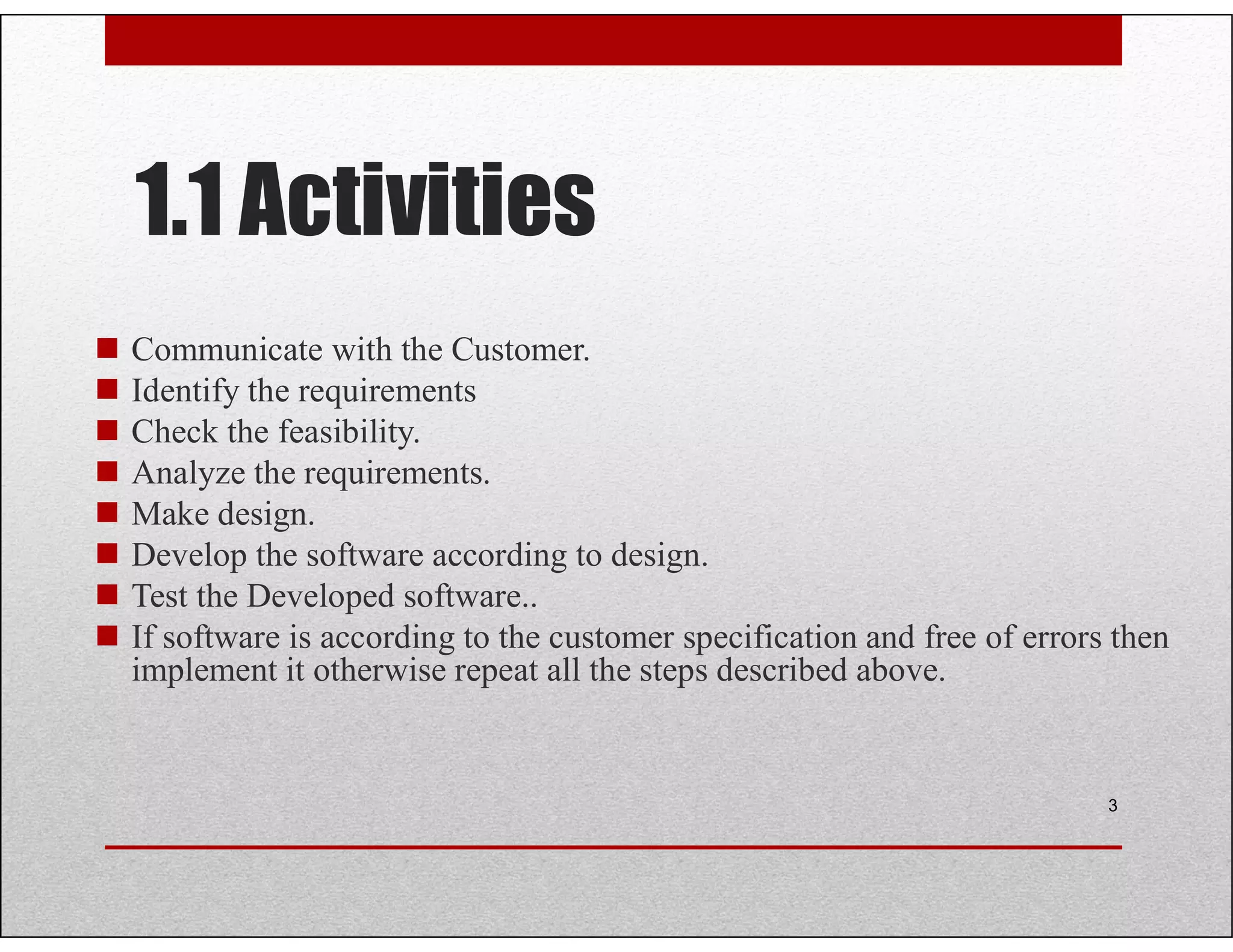 1.1 Activities

- Communicate with the Customer.
- Identify the requirements
- Check the feasibility.
- Analyze the requirements.
- Make design.
- Develop the software according to design.
- Test the Developed software..
- If software is according to the customer specification and free of errors then implement it otherwise repeat all the steps described above.

3